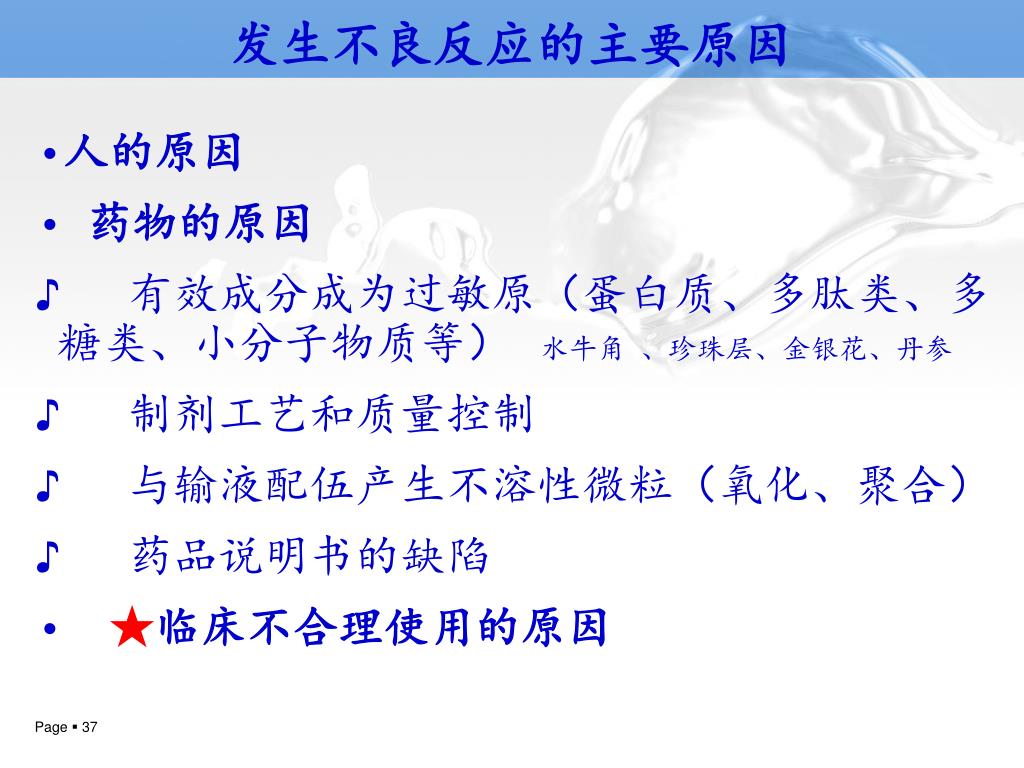 发生不良反应的主要原因

•人的原因

• 药物的原因

♪ 有效成分成为过敏原（蛋白质、多肽类、多糖类、小分子物质等） 水牛角 、珍珠层、金银花、丹参

♪ 制剂工艺和质量控制

♪ 与输液配伍产生不溶性微粒（氧化、聚合）

♪ 药品说明书的缺陷

• ★临床不合理使用的原因

Page ▪ 37